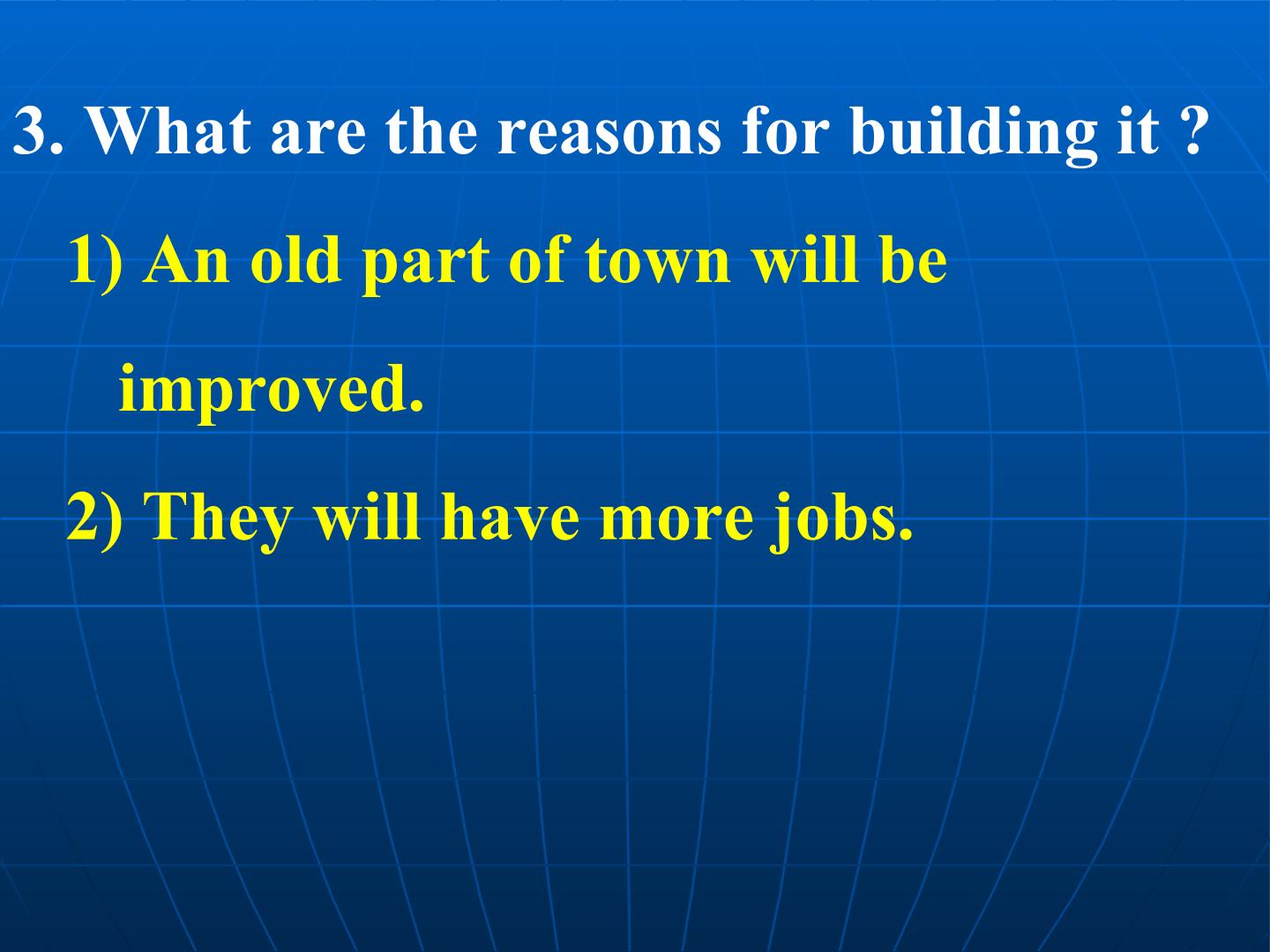 3. What are the reasons for building it ?

1) An old part of town will be improved.

2) They will have more jobs.